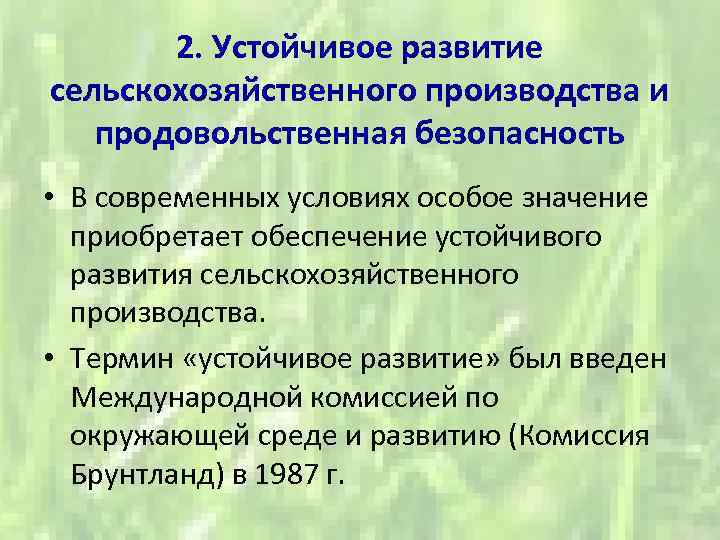 2. Устойчивое развитие сельскохозяйственного производства и продовольственная безопасность

• В современных условиях особое значение приобретает обеспечение устойчивого развития сельскохозяйственного производства.

• Термин «устойчивое развитие» был введен Международной комиссией по окружающей среде и развитию (Комиссия Брунтланд) в 1987 г.